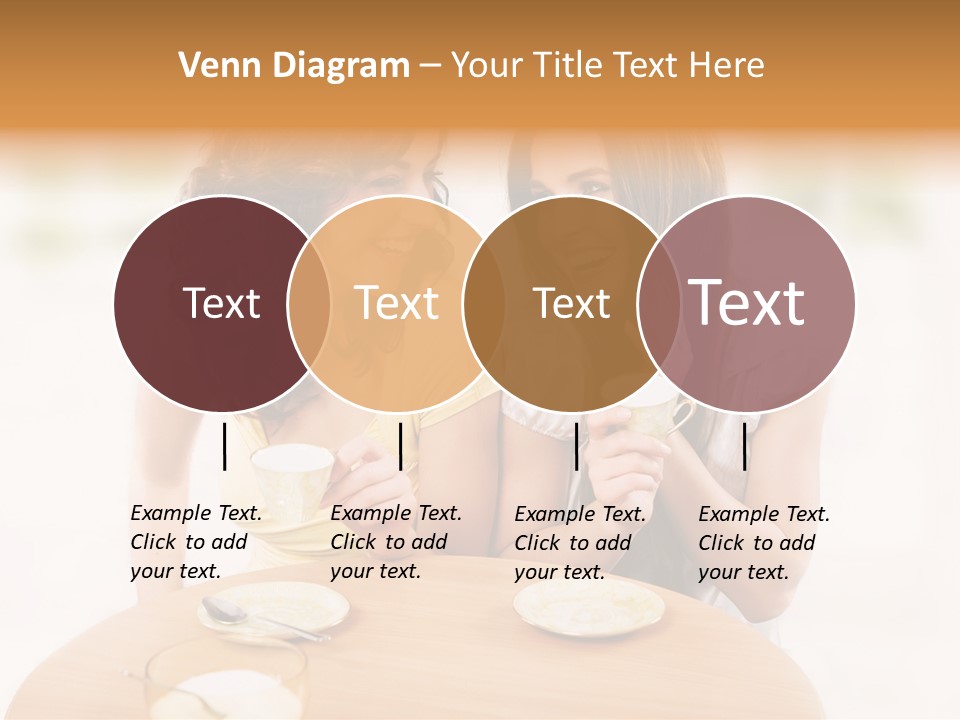 Venn Diagram – Your Title Text Here

Text

Text

Text

Text

Example Text. Click to add your text.

Example Text. Click to add your text.

Example Text. Click to add your text.

Example Text. Click to add your text.